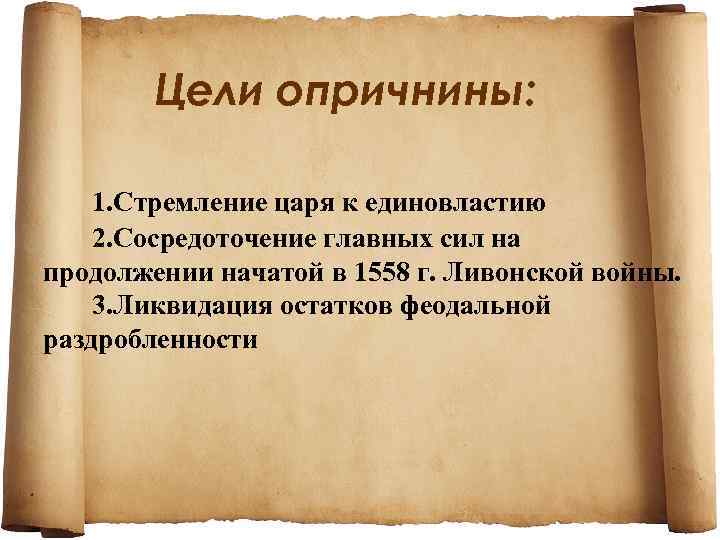 Цели опричнины:

1.Стремление царя к единовластию

2.Сосредоточение главных сил на продолжении начатой в 1558 г. Ливонской войны.

3.Ликвидация остатков феодальной раздробленности